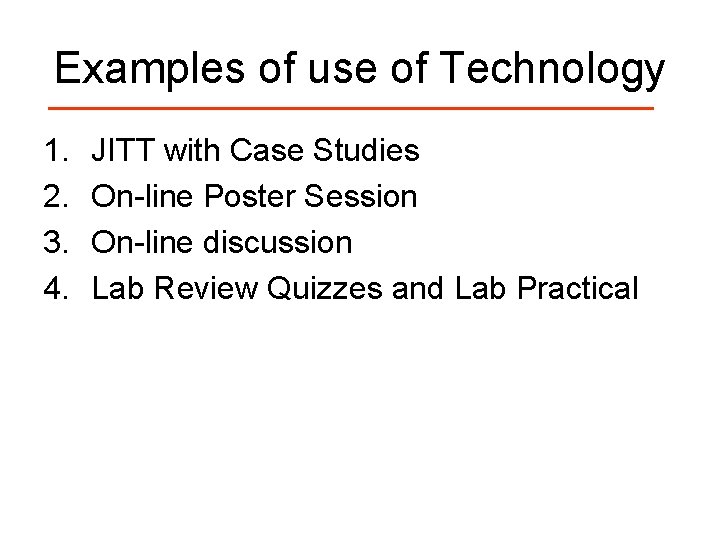 Examples of use of Technology

1. JITT with Case Studies
2. On-line Poster Session
3. On-line discussion
4. Lab Review Quizzes and Lab Practical